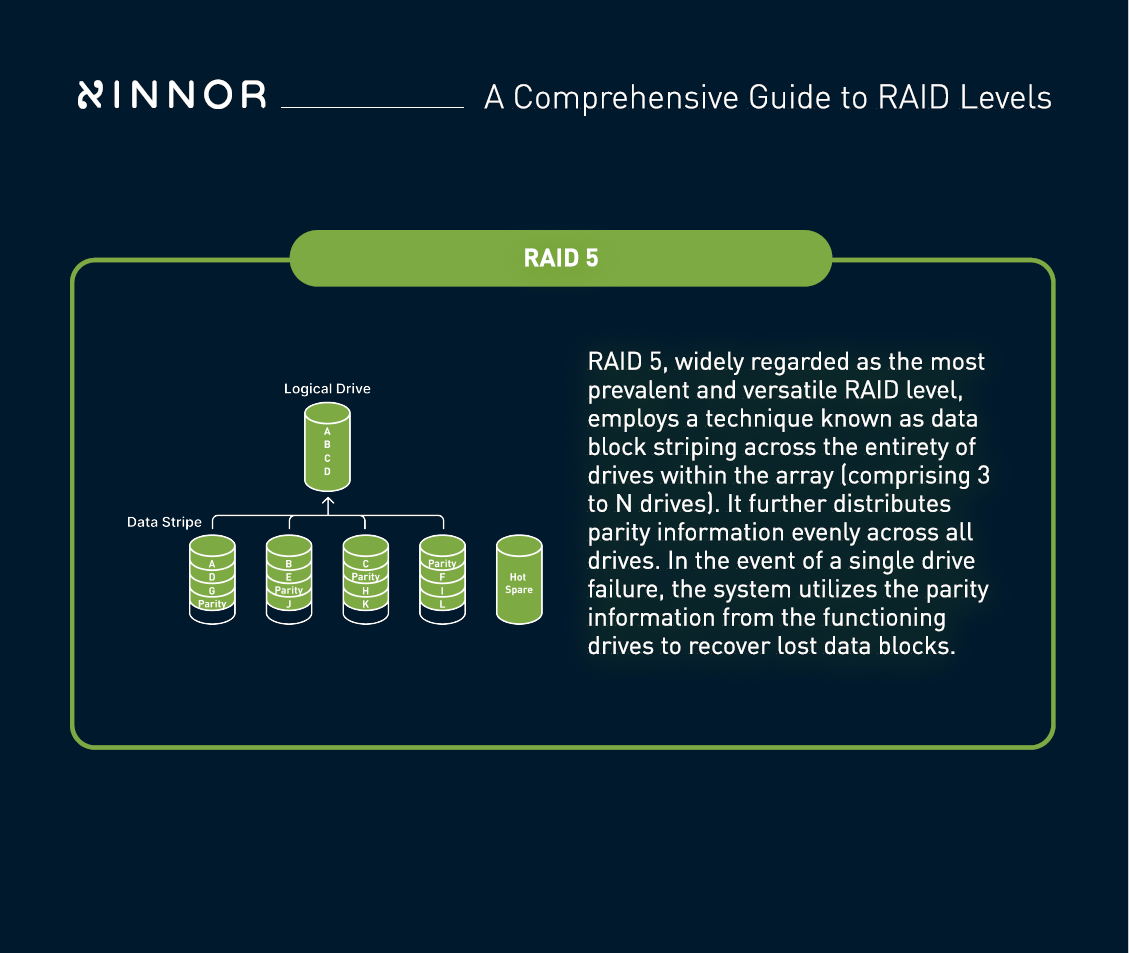 XINNOR A Comprehensive Guide to RAID Levels

RAID 5

Logical Drive

A
B
C
D

Data Stripe

A
D
G
Parity

B
E
Parity
J

C
Parity
H
K

Parity
F
I
L

Hot Spare

RAID 5, widely regarded as the most prevalent and versatile RAID level, employs a technique known as data block striping across the entirety of drives within the array (comprising 3 to N drives). It further distributes parity information evenly across all drives. In the event of a single drive failure, the system utilizes the parity information from the functioning drives to recover lost data blocks.